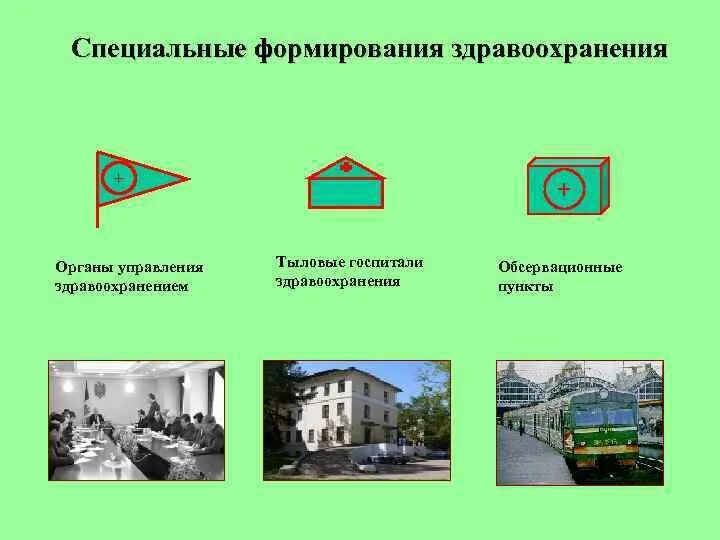 Специальные формирования здравоохранения

Органы управления здравоохранением

Тыловые госпитали здравоохранения

Обсервационные пункты